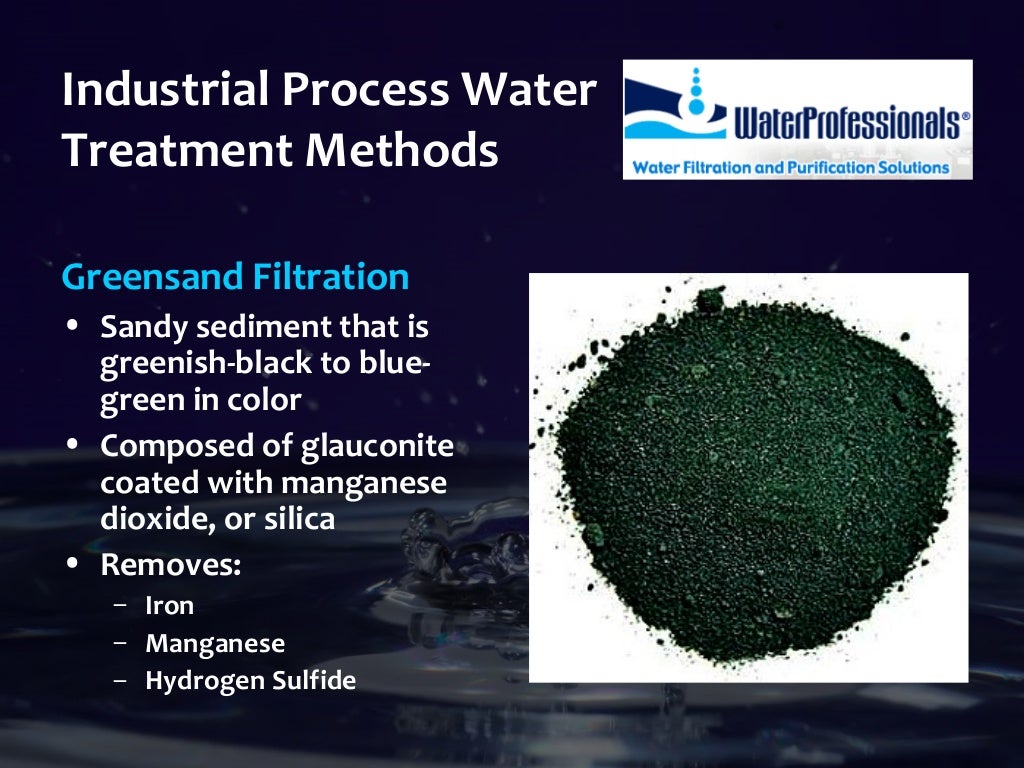 Industrial Process Water Treatment Methods

WaterProfessionals®
Water Filtration and Purification Solutions

Greensand Filtration

• Sandy sediment that is greenish-black to blue-green in color
• Composed of glauconite coated with manganese dioxide, or silica
• Removes:
– Iron
– Manganese
– Hydrogen Sulfide